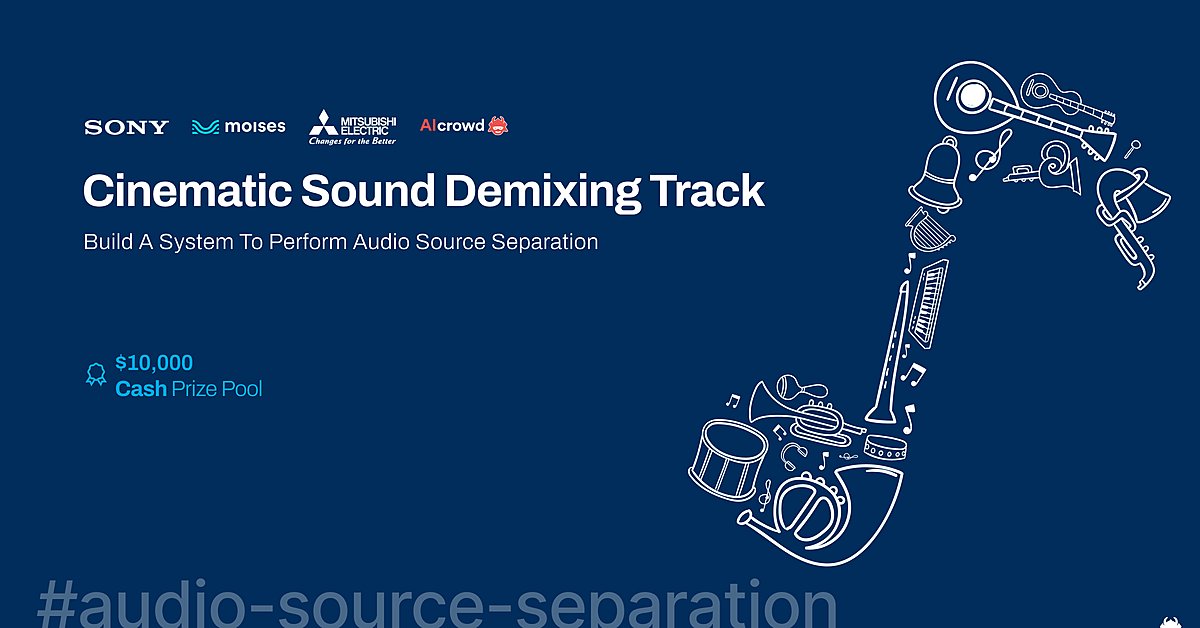 SONY moises MITSUBISHI ELECTRIC Changes for the Better AIcrowd

Cinematic Sound Demixing Track

Build A System To Perform Audio Source Separation

$10,000
Cash Prize Pool

#audio-source-separation